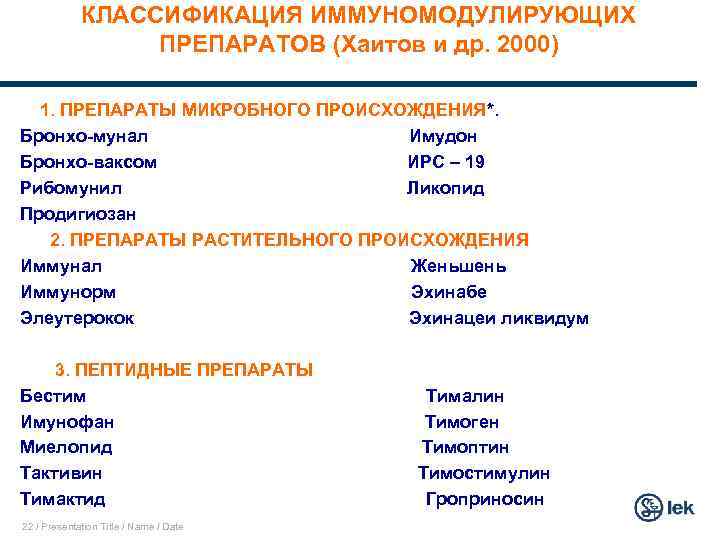 КЛАССИФИКАЦИЯ ИММУНОМОДУЛИРУЮЩИХ ПРЕПАРАТОВ (Хаитов и др. 2000)

1. ПРЕПАРАТЫ МИКРОБНОГО ПРОИСХОЖДЕНИЯ*.

Бронхо-мунал
Бронхо-ваксом
Рибомунил
Продигиозан

Имудон
ИРС – 19
Ликопид

2. ПРЕПАРАТЫ РАСТИТЕЛЬНОГО ПРОИСХОЖДЕНИЯ

Иммунал
Иммунорм
Элеутерокок

Женьшень
Эхинабе
Эхинацеи ликвидум

3. ПЕПТИДНЫЕ ПРЕПАРАТЫ

Бестим
Имунофан
Миелопид
Тактивин
Тимактид

Тималин
Тимоген
Тимоптин
Тимостимулин
Гроприносин

22 / Presentation Title / Name / Date

lek